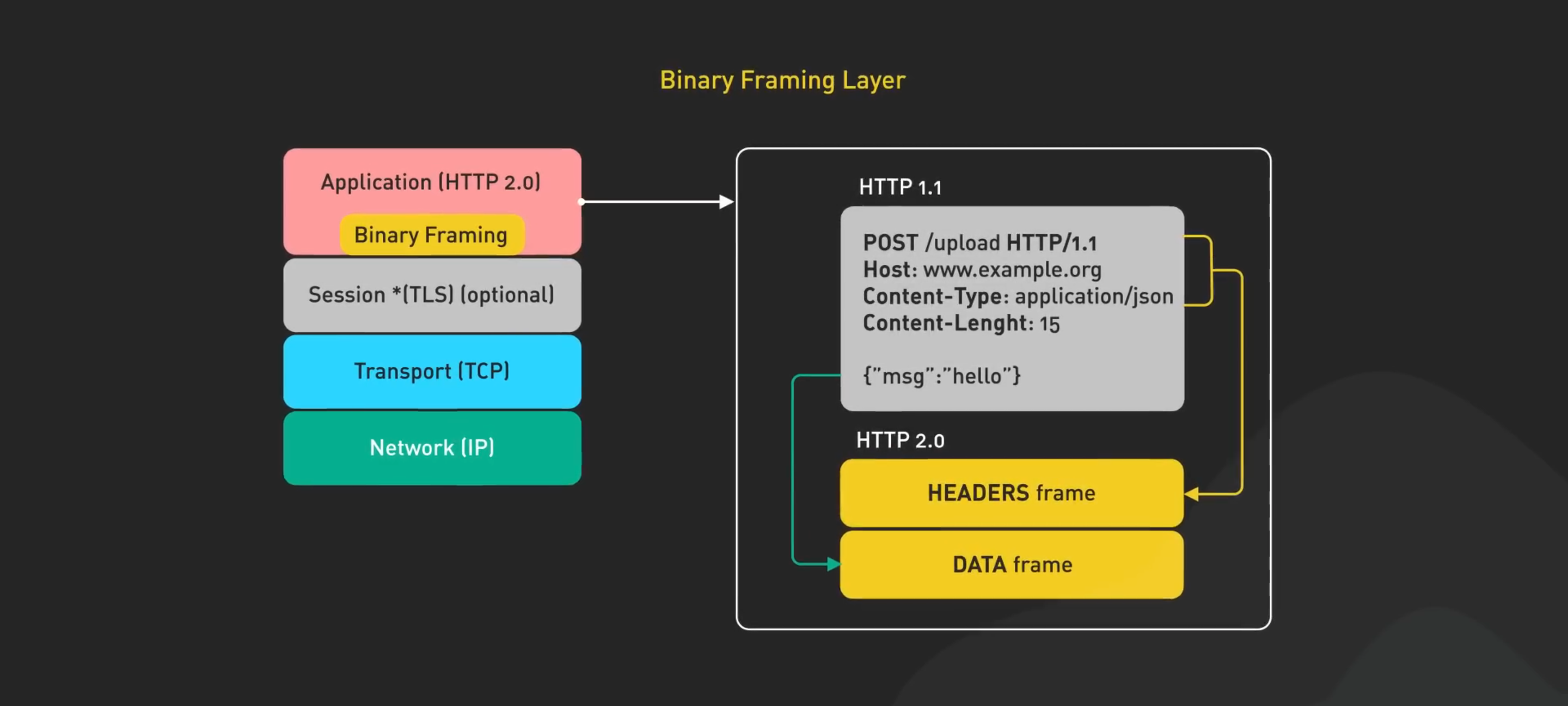 Binary Framing Layer

Application (HTTP 2.0)

Binary Framing

Session *(TLS) (optional)

Transport (TCP)

Network (IP)

HTTP 1.1

POST /upload HTTP/1.1
Host: www.example.org
Content-Type: application/json
Content-Lenght: 15

{"msg":"hello"}

HTTP 2.0

HEADERS frame

DATA frame